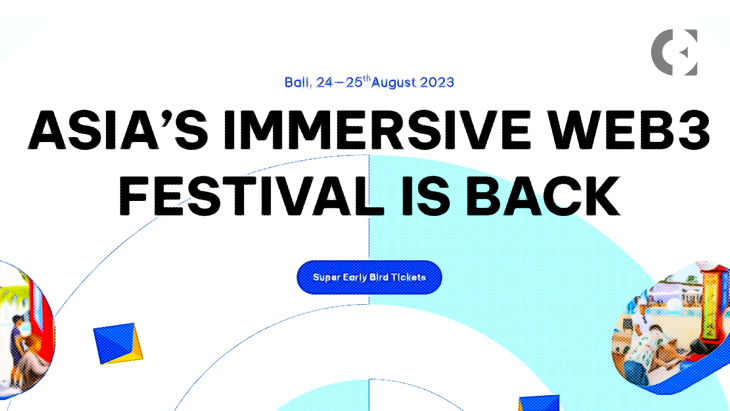 Bali, 24—25$^{th}$August 2023

ASIA'S IMMERSIVE WEB3 FESTIVAL IS BACK

Super Early Bird Tickets